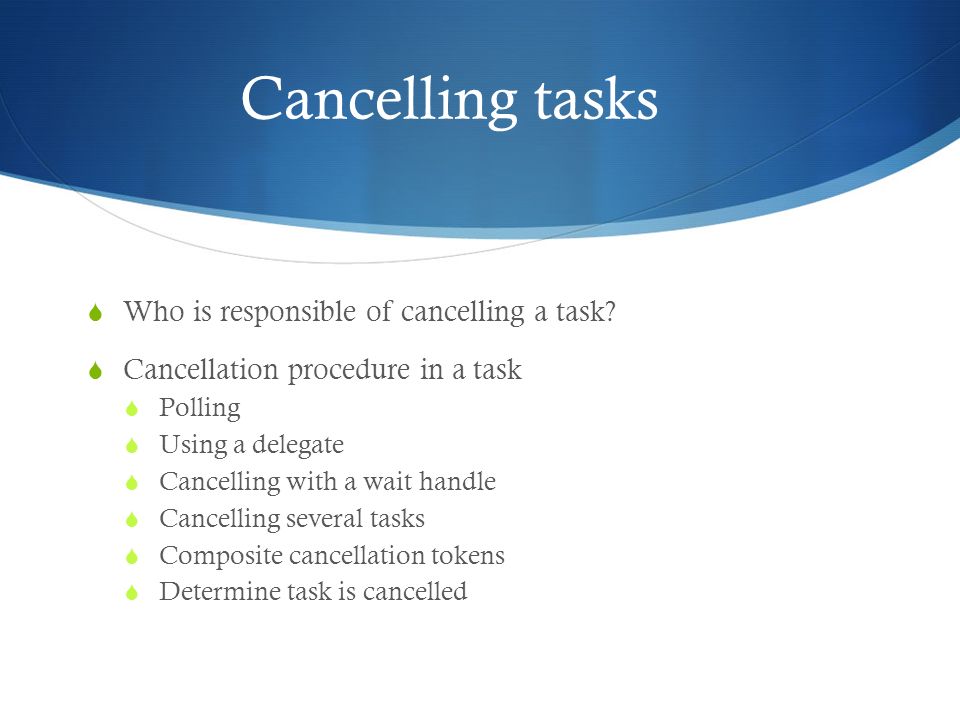 Cancelling tasks

Who is responsible of cancelling a task?

Cancellation procedure in a task

Polling

Using a delegate

Cancelling with a wait handle

Cancelling several tasks

Composite cancellation tokens

Determine task is cancelled